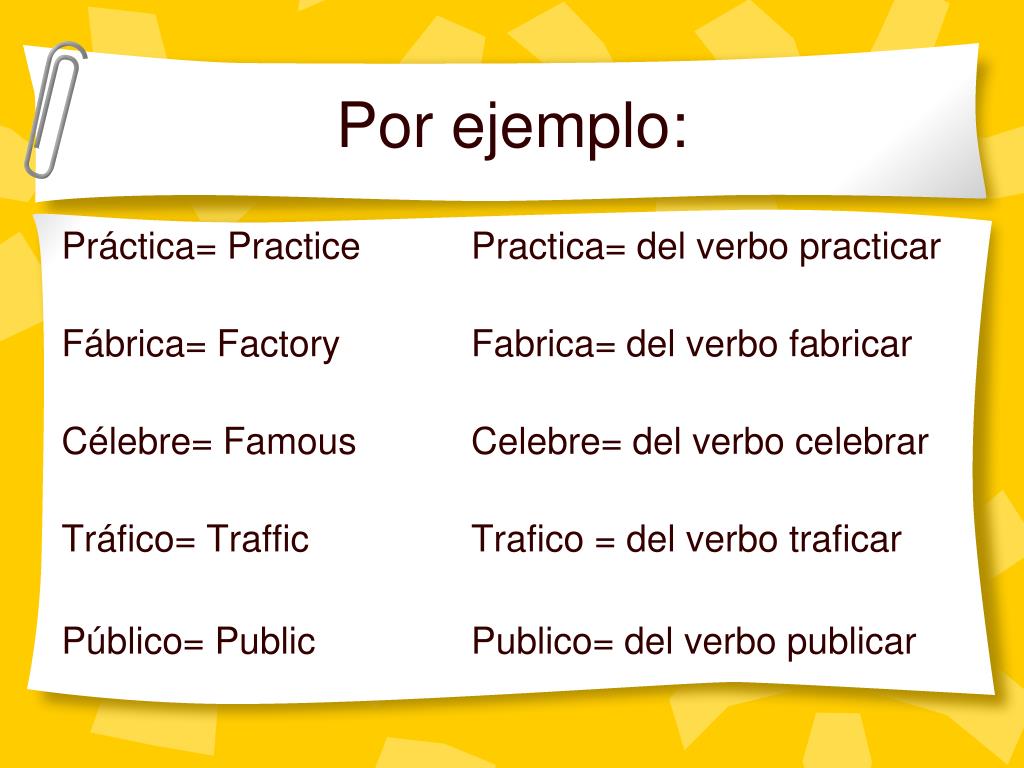 Por ejemplo:

Práctica= Practice

Fábrica= Factory

Célebre= Famous

Tráfico= Traffic

Público= Public

Practica= del verbo practicar

Fabrica= del verbo fabricar

Celebre= del verbo celebrar

Trafico = del verbo traficar

Publico= del verbo publicar